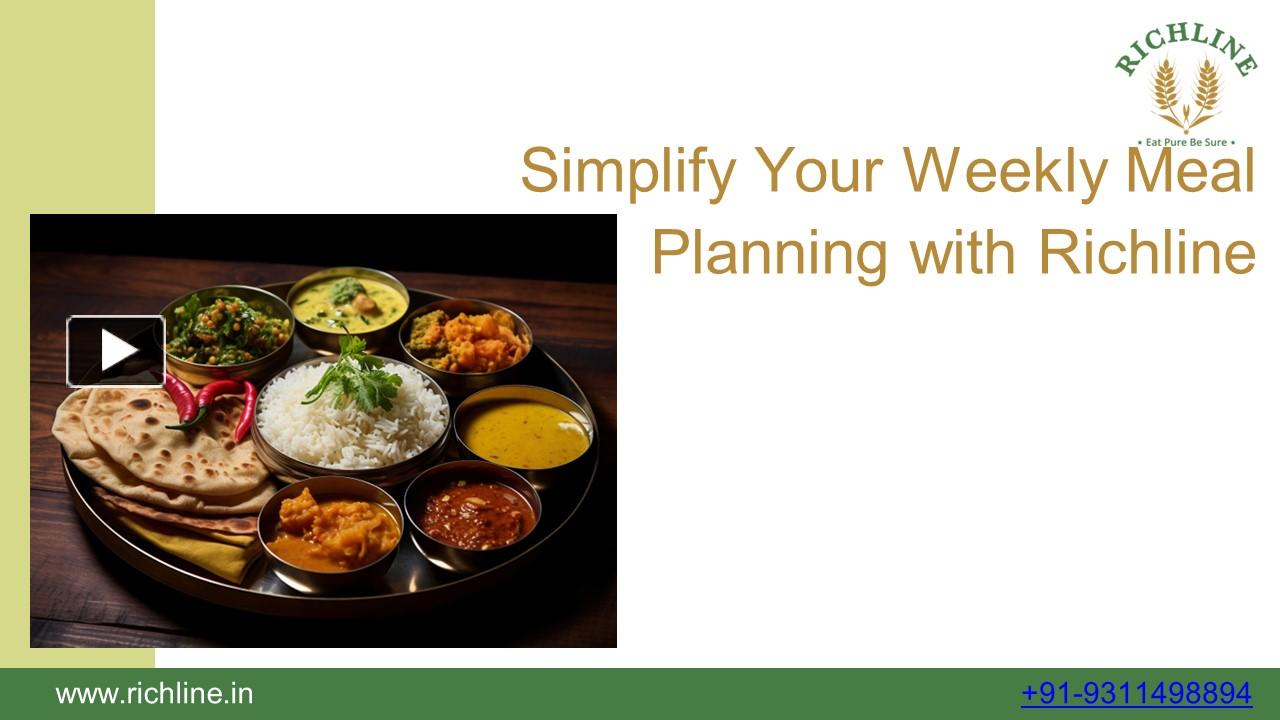 RICHLINE
• Eat Pure Be Sure •

Simplify Your Weekly Meal Planning with Richline

www.richline.in

+91-9311498894